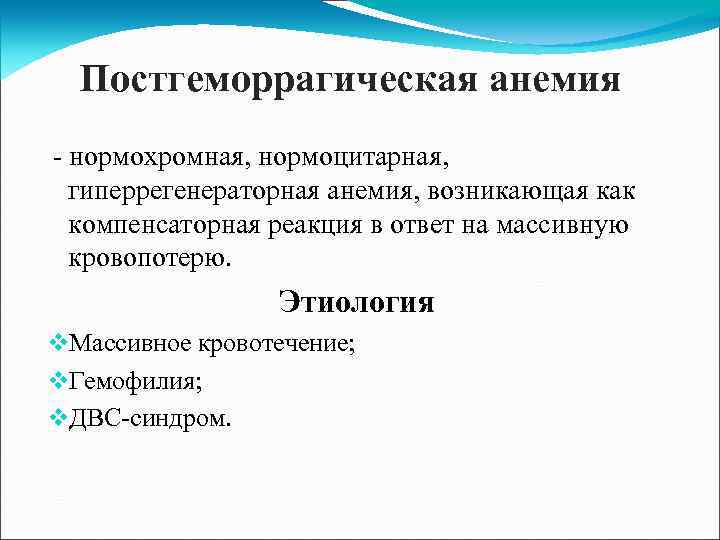 Постгеморрагическая анемия

- нормохромная, нормоцитарная, гиперрегенераторная анемия, возникающая как компенсаторная реакция в ответ на массивную кровопотерю.

Этиология

❖Массивное кровотечение;
❖Гемофилия;
❖ДВС-синдром.